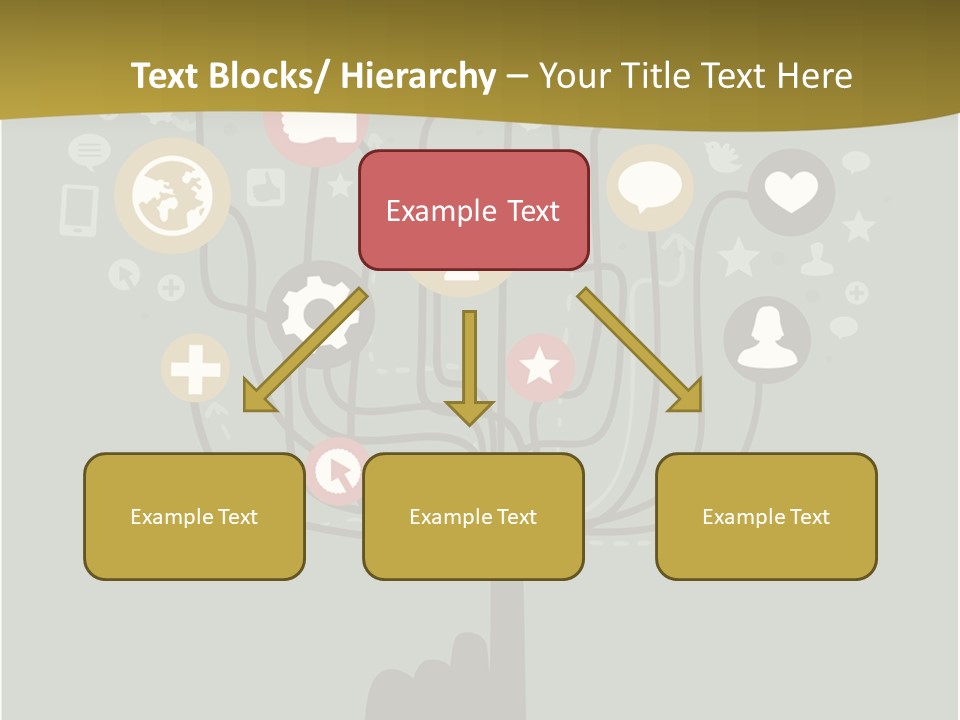 Text Blocks/ Hierarchy – Your Title Text Here

Example Text

Example Text

Example Text

Example Text